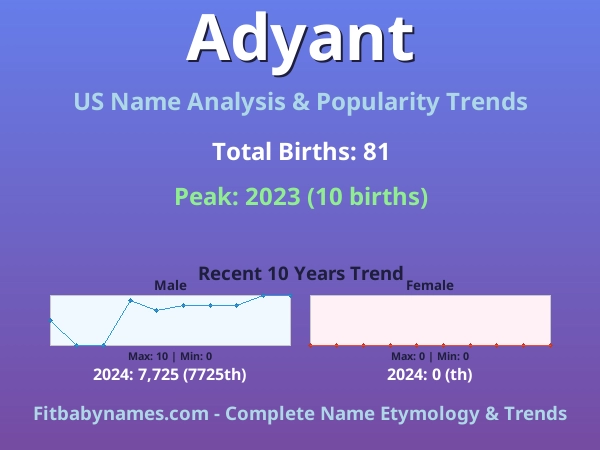 Adyant

US Name Analysis & Popularity Trends

Total Births: 81

Peak: 2023 (10 births)

Recent 10 Years Trend

Male

Max: 10 | Min: 0

2024: 7,725 (7725th)

Female

Max: 0 | Min: 0

2024: 0 (th)

Fitbabynames.com - Complete Name Etymology & Trends